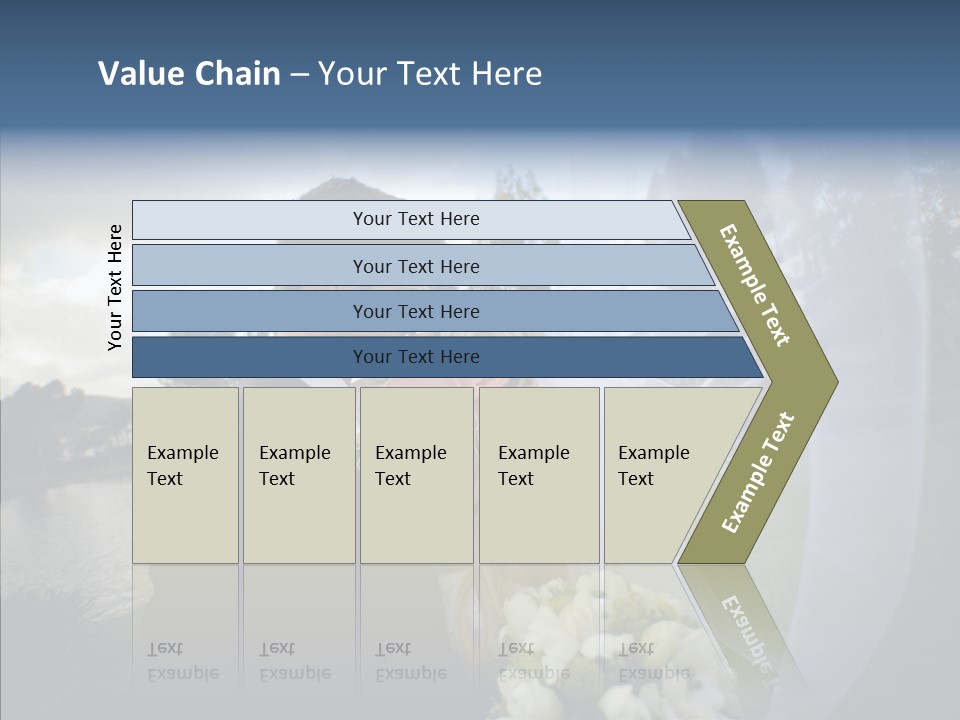 Value Chain – Your Text Here

Your Text Here

Your Text Here

Your Text Here

Your Text Here

Your Text Here

Example Text

Example Text

Example Text

Example Text

Example Text

Example Text

Example Text